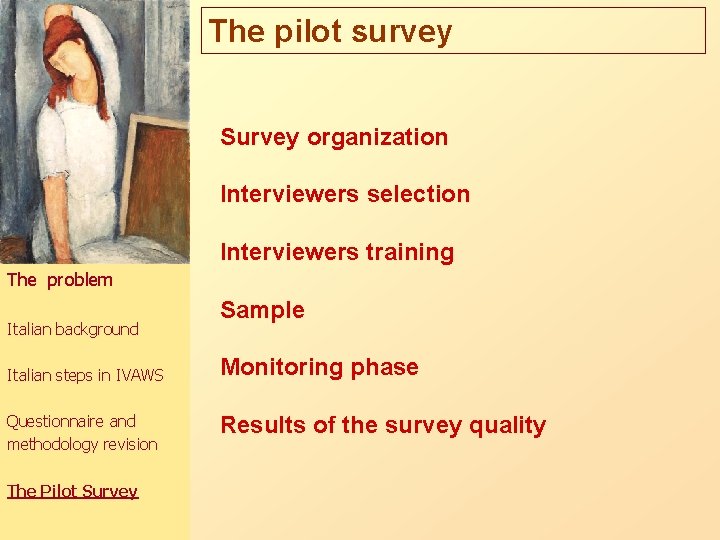 The pilot survey

Survey organization

Interviewers selection

Interviewers training

Sample

Monitoring phase

Results of the survey quality

The problem

Italian background

Italian steps in IVAWS

Questionnaire and methodology revision

The Pilot Survey